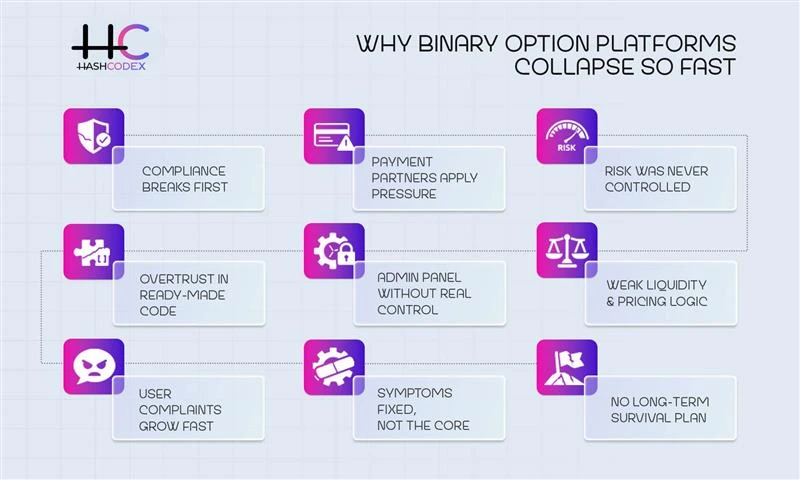 HC
HASHCODEX

WHY BINARY OPTION PLATFORMS COLLAPSE SO FAST

COMPLIANCE BREAKS FIRST

PAYMENT PARTNERS APPLY PRESSURE

RISK

RISK WAS NEVER CONTROLLED

OVERTRUST IN READY-MADE CODE

ADMIN PANEL WITHOUT REAL CONTROL

WEAK LIQUIDITY & PRICING LOGIC

USER COMPLAINTS GROW FAST

SYMPTOMS FIXED, NOT THE CORE

NO LONG-TERM SURVIVAL PLAN